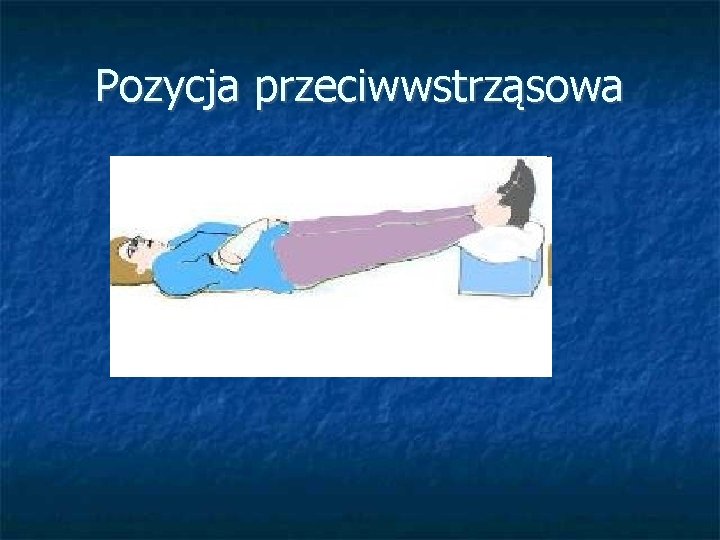 Pozycja przeciwwstrząsowa